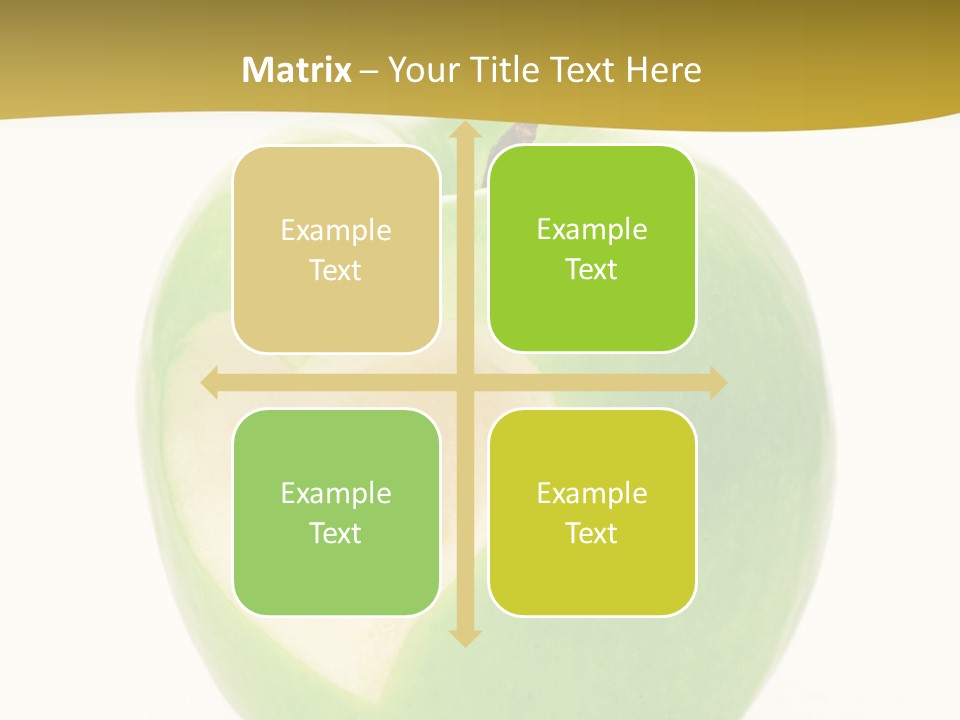 Matrix – Your Title Text Here

Example Text

Example Text

Example Text

Example Text